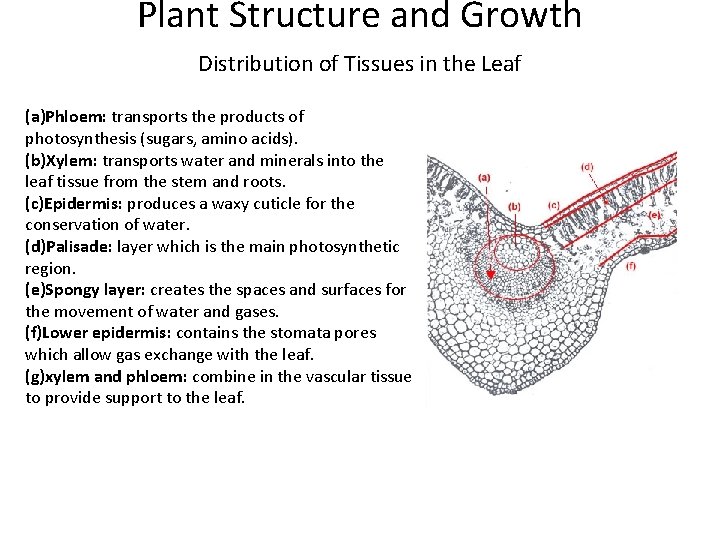 Plant Structure and Growth

Distribution of Tissues in the Leaf

(a)Phloem: transports the products of photosynthesis (sugars, amino acids).
(b)Xylem: transports water and minerals into the leaf tissue from the stem and roots.
(c)Epidermis: produces a waxy cuticle for the conservation of water.
(d)Palisade: layer which is the main photosynthetic region.
(e)Spongy layer: creates the spaces and surfaces for the movement of water and gases.
(f)Lower epidermis: contains the stomata pores which allow gas exchange with the leaf.
(g)xylem and phloem: combine in the vascular tissue to provide support to the leaf.

(a)
(b)
(c)
(d)
(e)
(f)